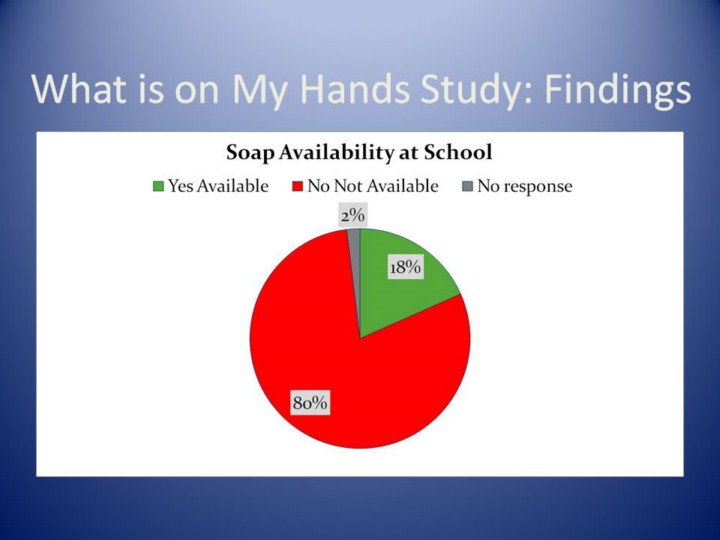 What is on My Hands Study: Findings

Soap Availability at School

Yes Available
No Not Available
No response

2%
18%
80%